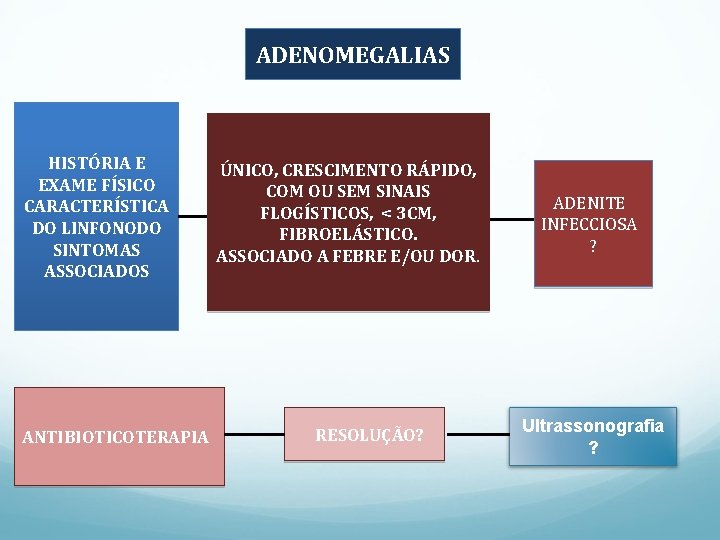 ADENOMEGALIAS

HISTÓRIA E EXAME FÍSICO CARACTERÍSTICA DO LINFONODO SINTOMAS ASSOCIADOS

ÚNICO, CRESCIMENTO RÁPIDO, COM OU SEM SINAIS FLOGÍSTICOS, < 3CM, FIBROELÁSTICO.
ASSOCIADO A FEBRE E/OU DOR.

ADENITE INFECCIOSA ?

ANTIBIOTICOTERAPIA

RESOLUÇÃO?

Ultrassonografia ?